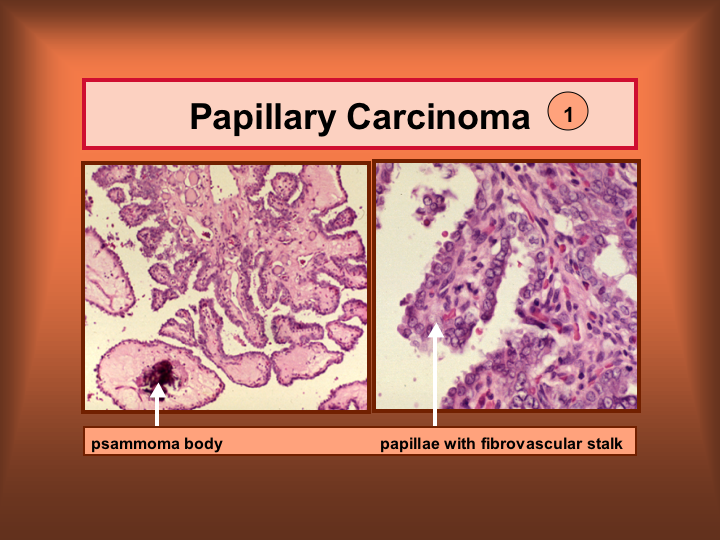 Papillary Carcinoma 1

psammoma body

papillae with fibrovascular stalk